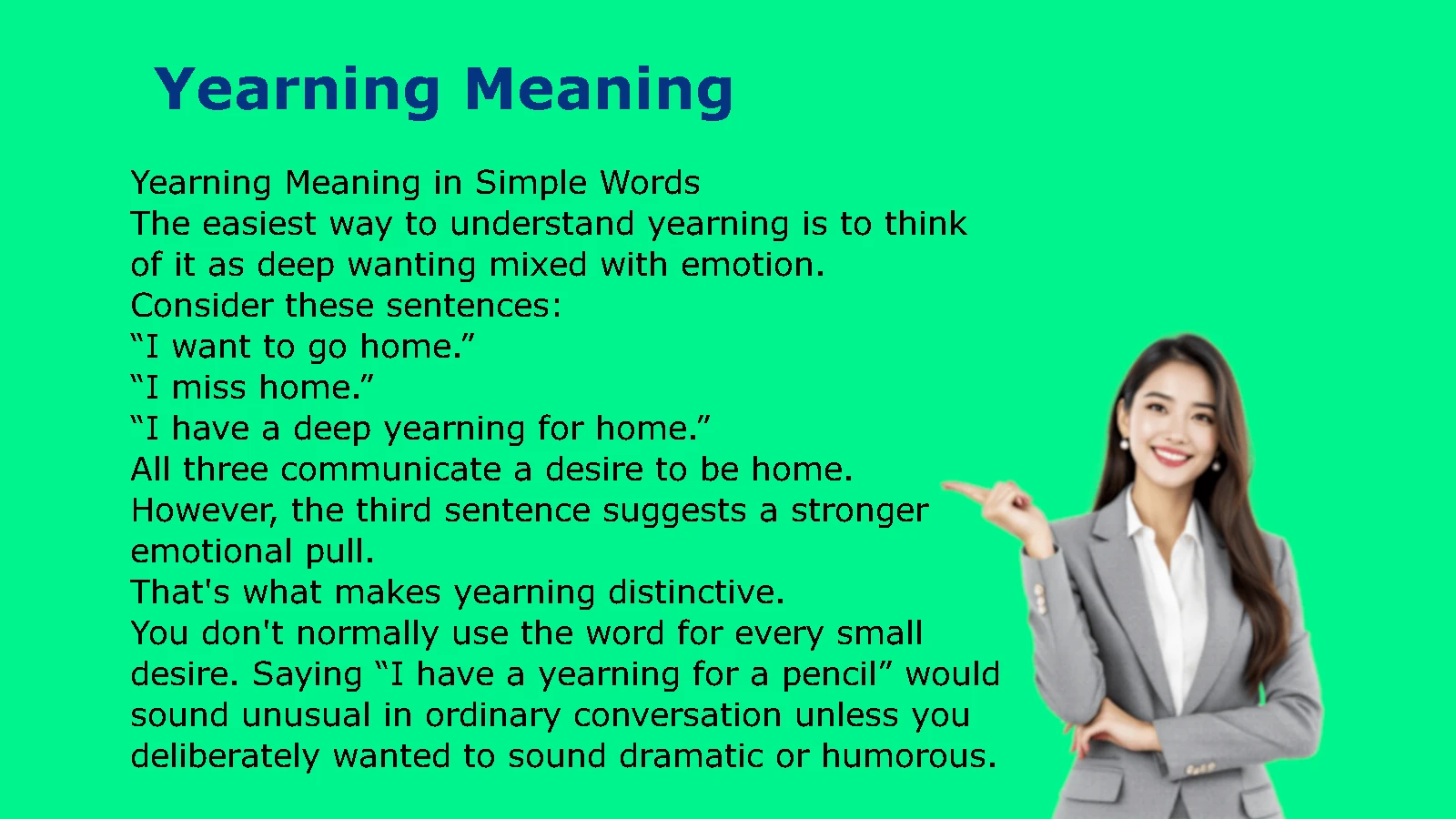 Yearning Meaning

Yearning Meaning in Simple Words
The easiest way to understand yearning is to think of it as deep wanting mixed with emotion.
Consider these sentences:
“I want to go home.”
“I miss home.”
“I have a deep yearning for home.”
All three communicate a desire to be home.
However, the third sentence suggests a stronger emotional pull.
That's what makes yearning distinctive.
You don't normally use the word for every small desire. Saying “I have a yearning for a pencil” would sound unusual in ordinary conversation unless you deliberately wanted to sound dramatic or humorous.